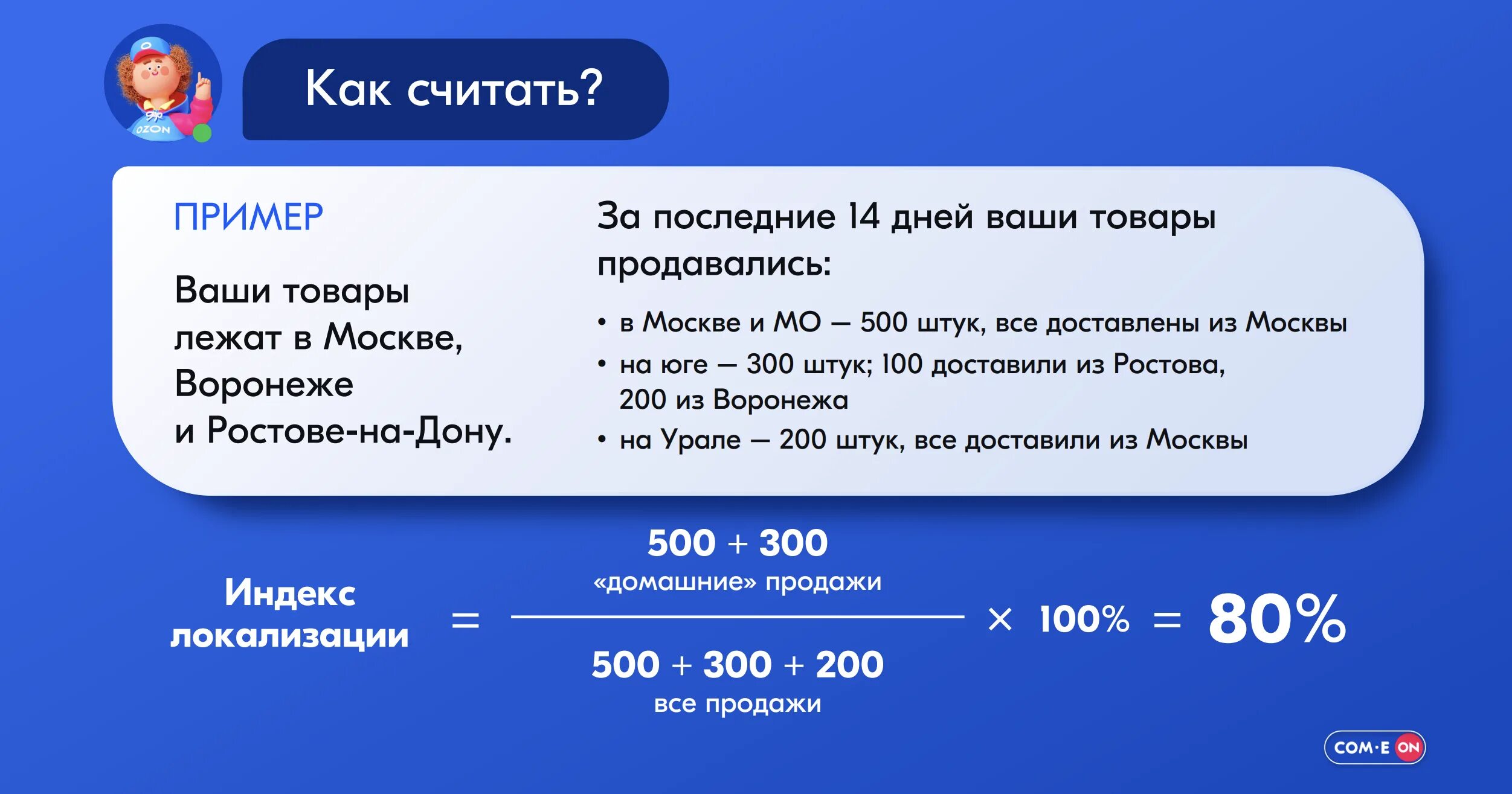 OZON

Как считать?

ПРИМЕР

Ваши товары лежат в Москве, Воронеже и Ростове-на-Дону.

За последние 14 дней ваши товары продавались:

• в Москве и МО — 500 штук, все доставлены из Москвы
• на юге — 300 штук; 100 доставили из Ростова, 200 из Воронежа
• на Урале — 200 штук, все доставили из Москвы

Индекс локализации $= \frac{500 + 300 \text{ «домашние» продажи}}{500 + 300 + 200 \text{ все продажи}} \times 100\% = 80\%$

COM·E ON